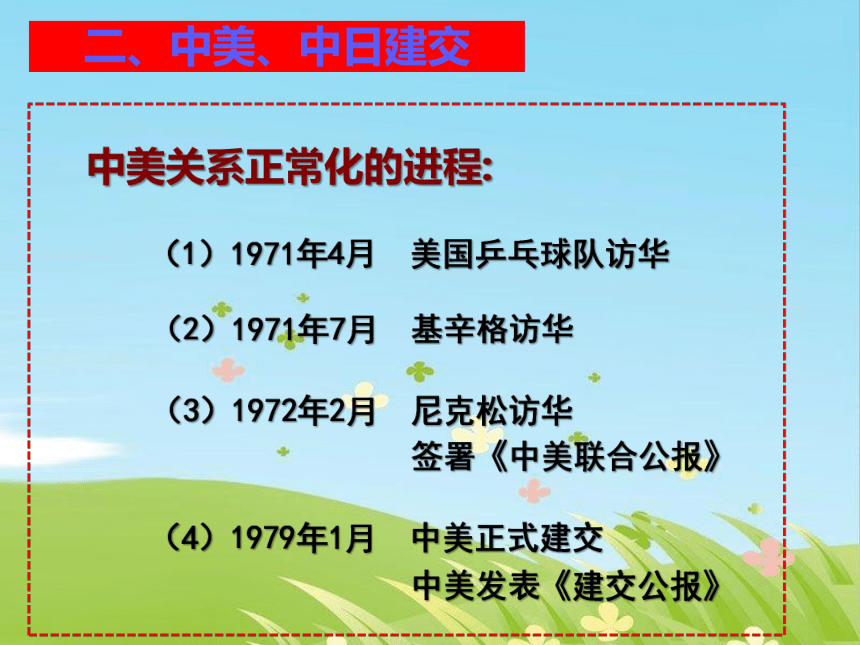 二、中美、中日建交

中美关系正常化的进程:

（1）1971年4月　美国乒乓球队访华

（2）1971年7月　基辛格访华

（3）1972年2月　尼克松访华
签署《中美联合公报》

（4）1979年1月　中美正式建交
中美发表《建交公报》